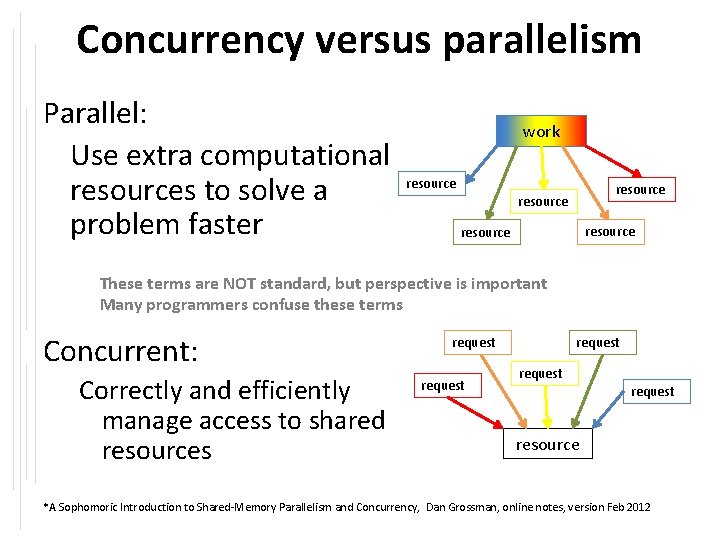 Concurrency versus parallelism

Parallel:

Use extra computational resources to solve a problem faster

work

resource

resource

resource

resource

resource

These terms are NOT standard, but perspective is important
Many programmers confuse these terms

Concurrent:

Correctly and efficiently manage access to shared resources

request

request

request

request

request

resource

*A Sophomoric Introduction to Shared-Memory Parallelism and Concurrency, Dan Grossman, online notes, version Feb 2012